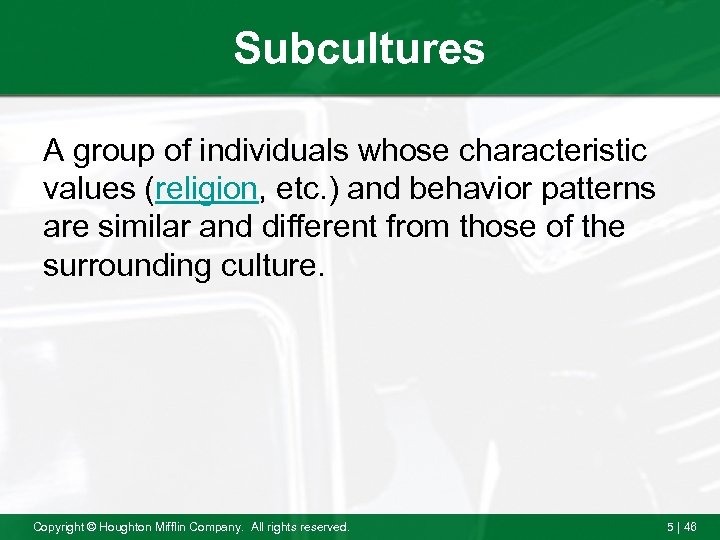 Subcultures

A group of individuals whose characteristic values (religion, etc.) and behavior patterns are similar and different from those of the surrounding culture.

Copyright © Houghton Mifflin Company. All rights reserved.

5 | 46